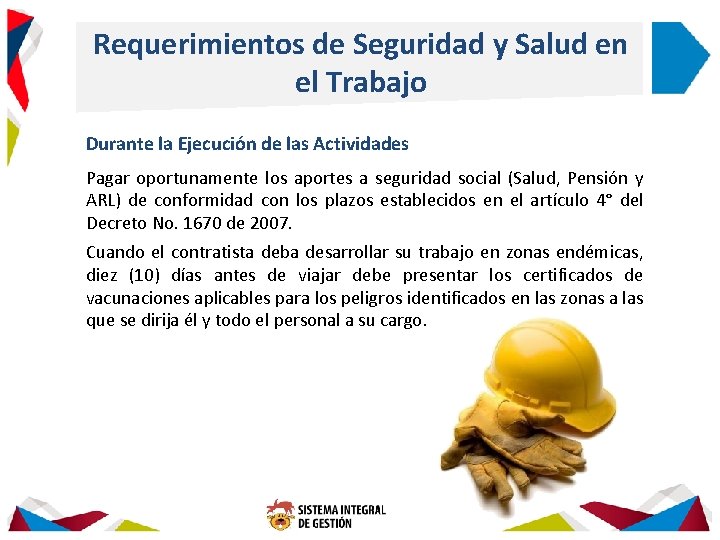 Requerimientos de Seguridad y Salud en el Trabajo

Durante la Ejecución de las Actividades

Pagar oportunamente los aportes a seguridad social (Salud, Pensión y ARL) de conformidad con los plazos establecidos en el artículo 4° del Decreto No. 1670 de 2007.

Cuando el contratista deba desarrollar su trabajo en zonas endémicas, diez (10) días antes de viajar debe presentar los certificados de vacunaciones aplicables para los peligros identificados en las zonas a las que se dirija él y todo el personal a su cargo.

SISTEMA INTEGRAL DE GESTIÓN